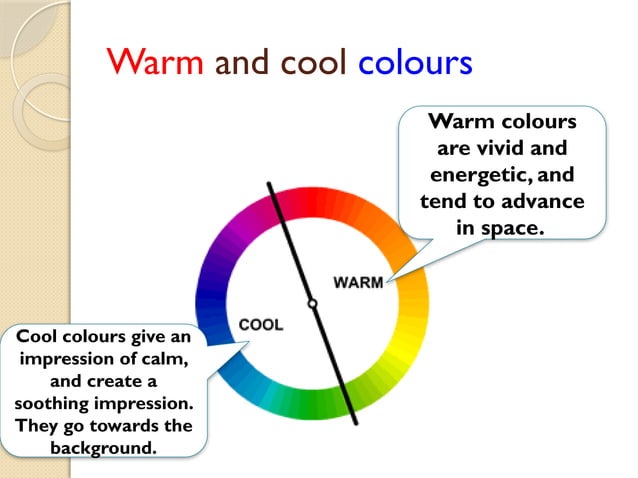 Warm and cool colours

Warm colours are vivid and energetic, and tend to advance in space.

WARM

COOL

Cool colours give an impression of calm, and create a soothing impression. They go towards the background.